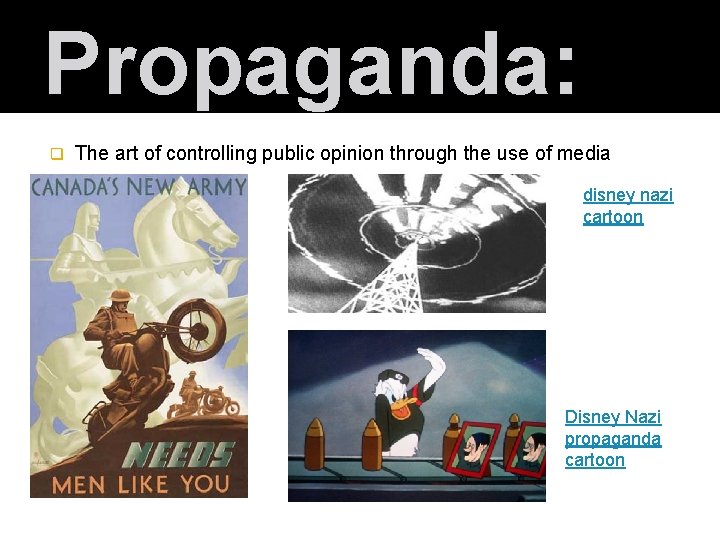 Propaganda:

The art of controlling public opinion through the use of media

CANADA'S NEW ARMY

NEEDS

MEN LIKE YOU

disney nazi cartoon

Disney Nazi propaganda cartoon